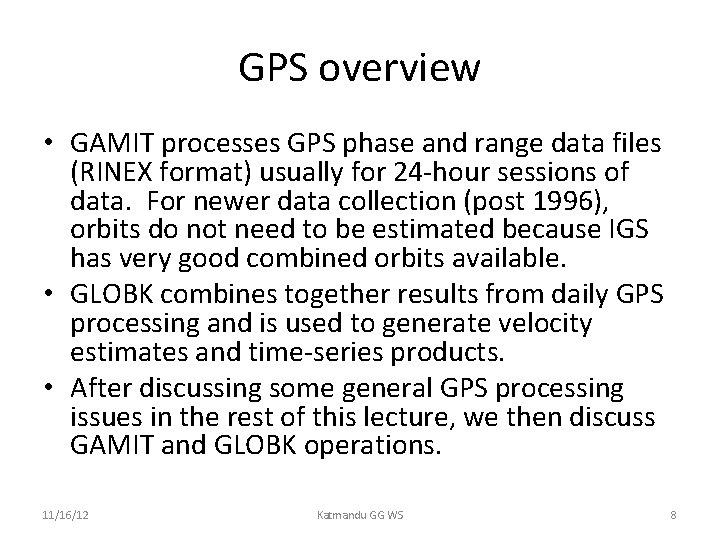 GPS overview

• GAMIT processes GPS phase and range data files (RINEX format) usually for 24-hour sessions of data. For newer data collection (post 1996), orbits do not need to be estimated because IGS has very good combined orbits available.
• GLOBK combines together results from daily GPS processing and is used to generate velocity estimates and time-series products.
• After discussing some general GPS processing issues in the rest of this lecture, we then discuss GAMIT and GLOBK operations.

11/16/12

Katmandu GG WS

8